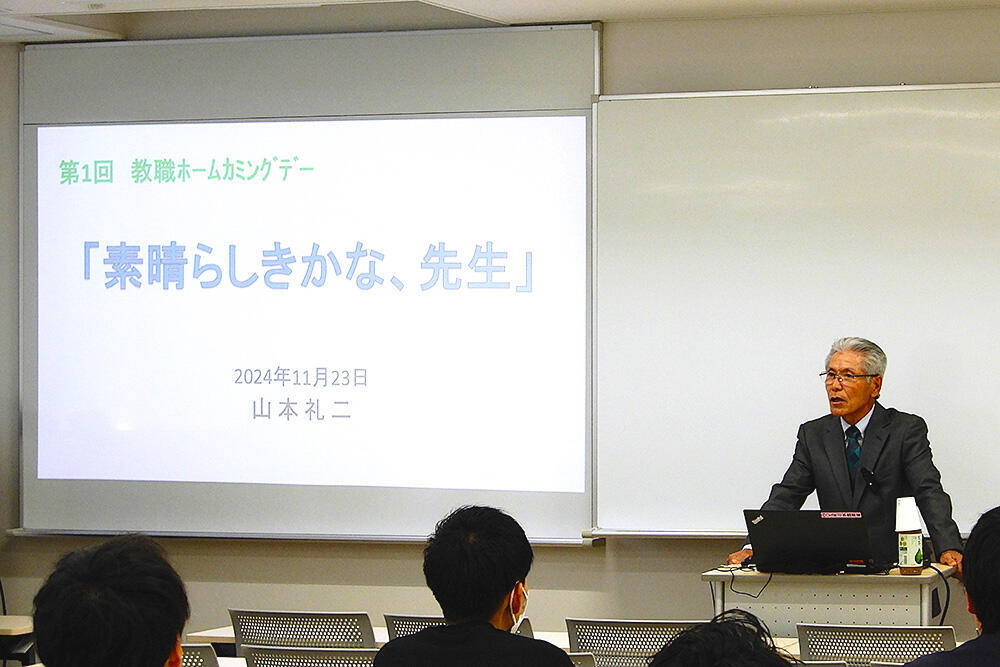 第1回　教職ホームカミングデー

「素晴らしきかな、先生」

2024年11月23日
山本礼二